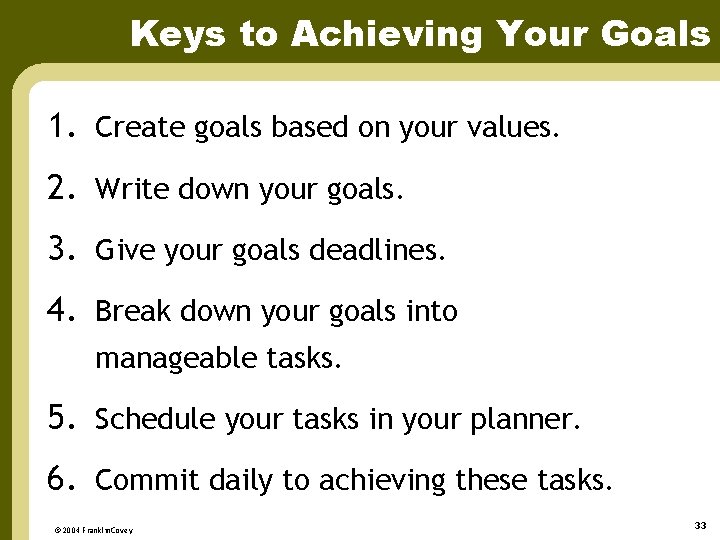 Keys to Achieving Your Goals

1. Create goals based on your values.

2. Write down your goals.

3. Give your goals deadlines.

4. Break down your goals into manageable tasks.

5. Schedule your tasks in your planner.

6. Commit daily to achieving these tasks.

© 2004 FranklinCovey

33